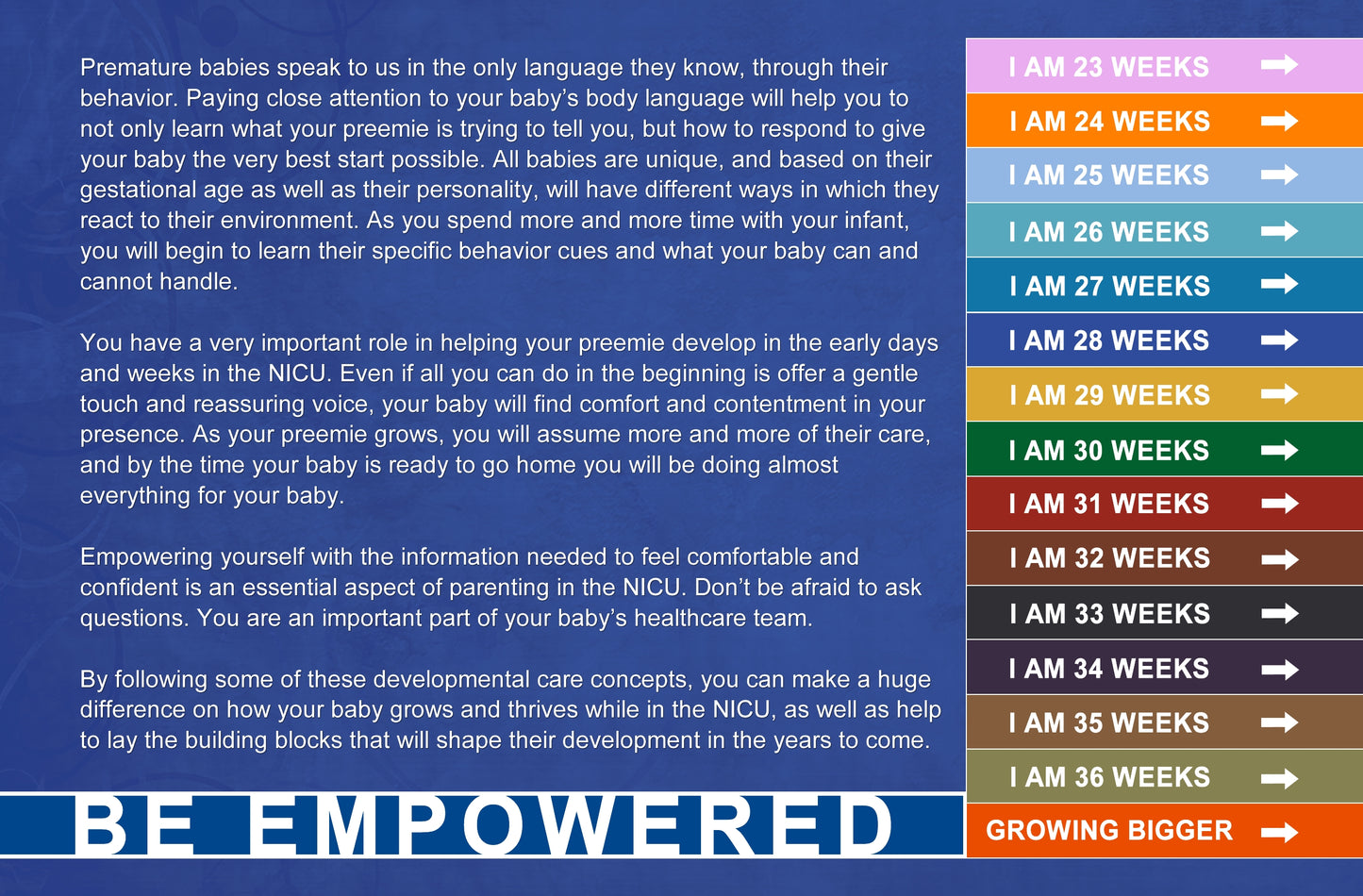 Premature babies speak to us in the only language they know, through their behavior. Paying close attention to your baby's body language will help you to not only learn what your preemie is trying to tell you, but how to respond to give your baby the very best start possible. All babies are unique, and based on their gestational age as well as their personality, will have different ways in which they react to their environment. As you spend more and more time with your infant, you will begin to learn their specific behavior cues and what your baby can and cannot handle.

You have a very important role in helping your preemie develop in the early days and weeks in the NICU. Even if all you can do in the beginning is offer a gentle touch and reassuring voice, your baby will find comfort and contentment in your presence. As your preemie grows, you will assume more and more of their care, and by the time your baby is ready to go home you will be doing almost everything for your baby.

Empowering yourself with the information needed to feel comfortable and confident is an essential aspect of parenting in the NICU. Don't be afraid to ask questions. You are an important part of your baby's healthcare team.

By following some of these developmental care concepts, you can make a huge difference on how your baby grows and thrives while in the NICU, as well as help to lay the building blocks that will shape their development in the years to come.

BE EMPOWERED

I AM 23 WEEKS
I AM 24 WEEKS
I AM 25 WEEKS
I AM 26 WEEKS
I AM 27 WEEKS
I AM 28 WEEKS
I AM 29 WEEKS
I AM 30 WEEKS
I AM 31 WEEKS
I AM 32 WEEKS
I AM 33 WEEKS
I AM 34 WEEKS
I AM 35 WEEKS
I AM 36 WEEKS
GROWING BIGGER